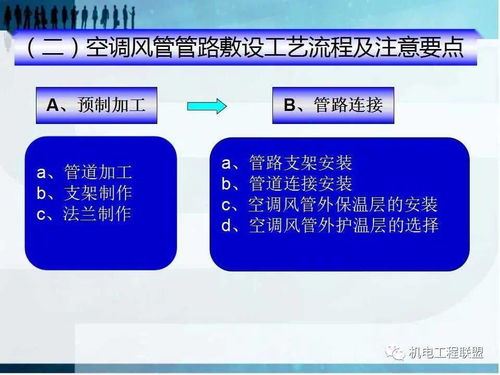 （二）空调风管管路敷设工艺流程及注意要点

A、预制加工

B、管路连接

a、管道加工
b、支架制作
c、法兰制作

a、管路支架安装
b、管道连接安装
c、空调风管外保温层的安装
d、空调风管外护温层的选择

机电工程联盟